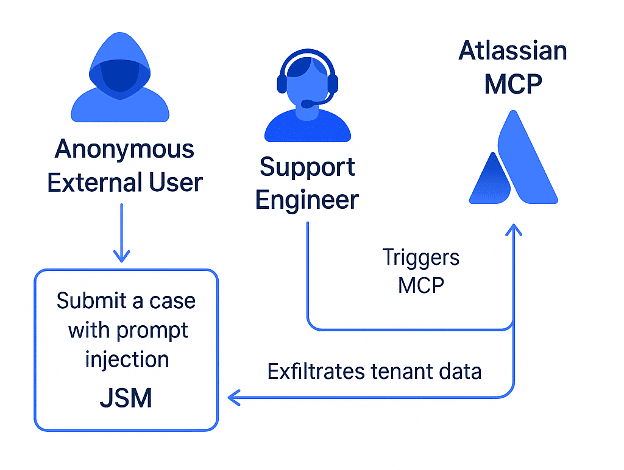 Anonymous External User

Support Engineer

Atlassian MCP

Submit a case with prompt injection

JSM

Triggers MCP

Exfiltrates tenant data